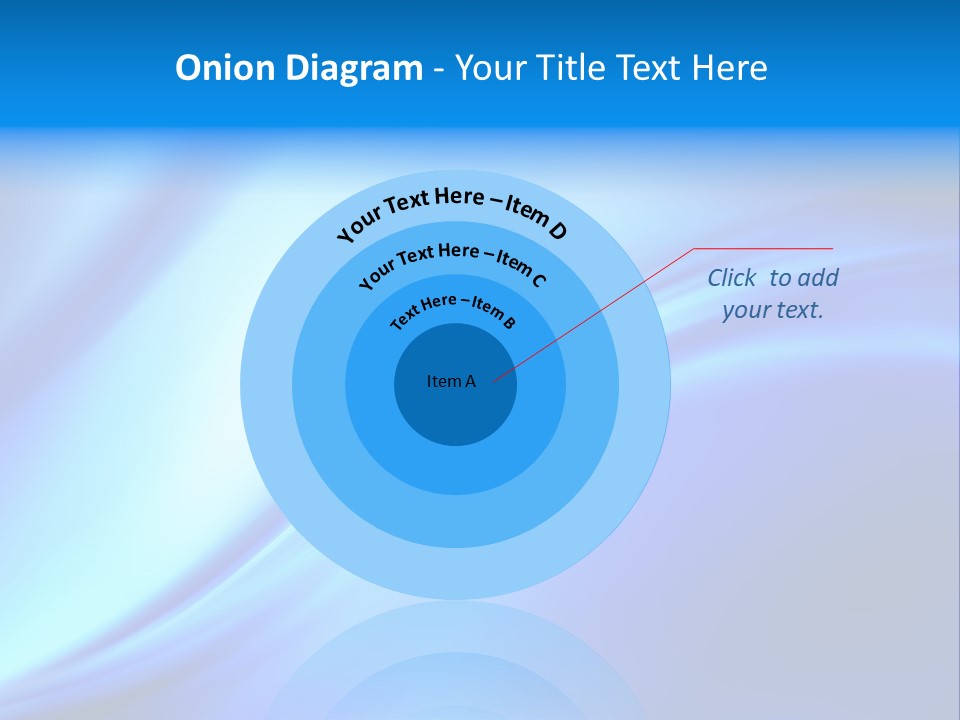 Onion Diagram - Your Title Text Here

Your Text Here – Item D

Your Text Here – Item C

Text Here – Item B

Item A

Click to add your text.